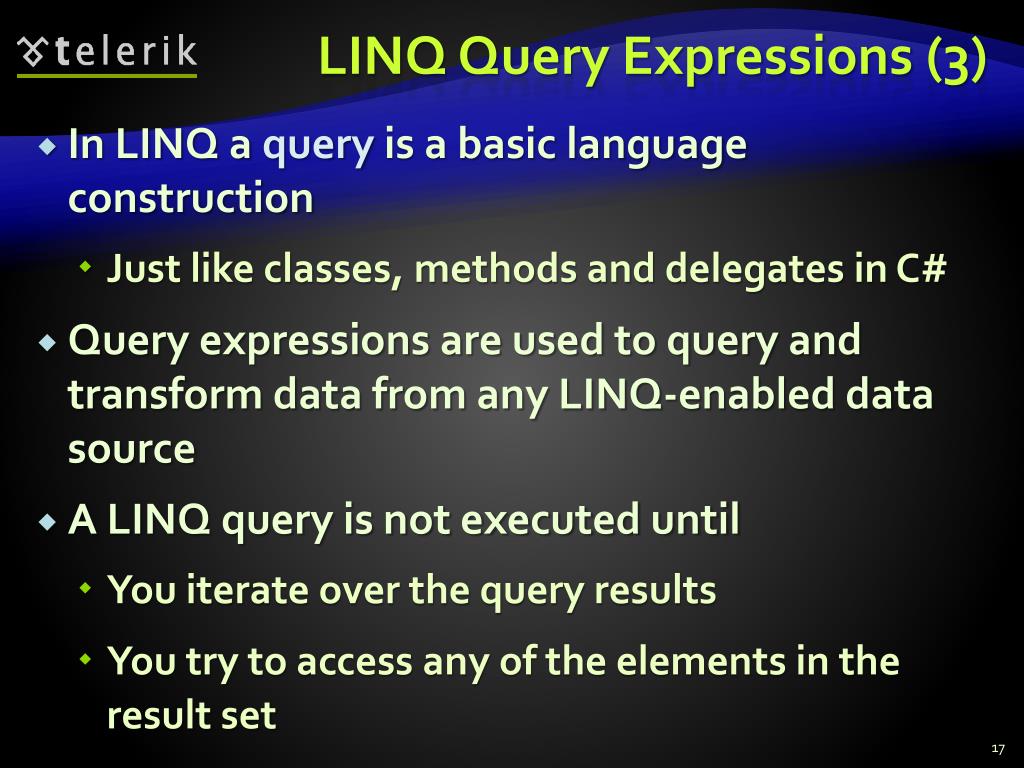 telerik

LINQ Query Expressions (3)

In LINQ a query is a basic language construction

Just like classes, methods and delegates in C#

Query expressions are used to query and transform data from any LINQ-enabled data source

A LINQ query is not executed until

You iterate over the query results

You try to access any of the elements in the result set

17